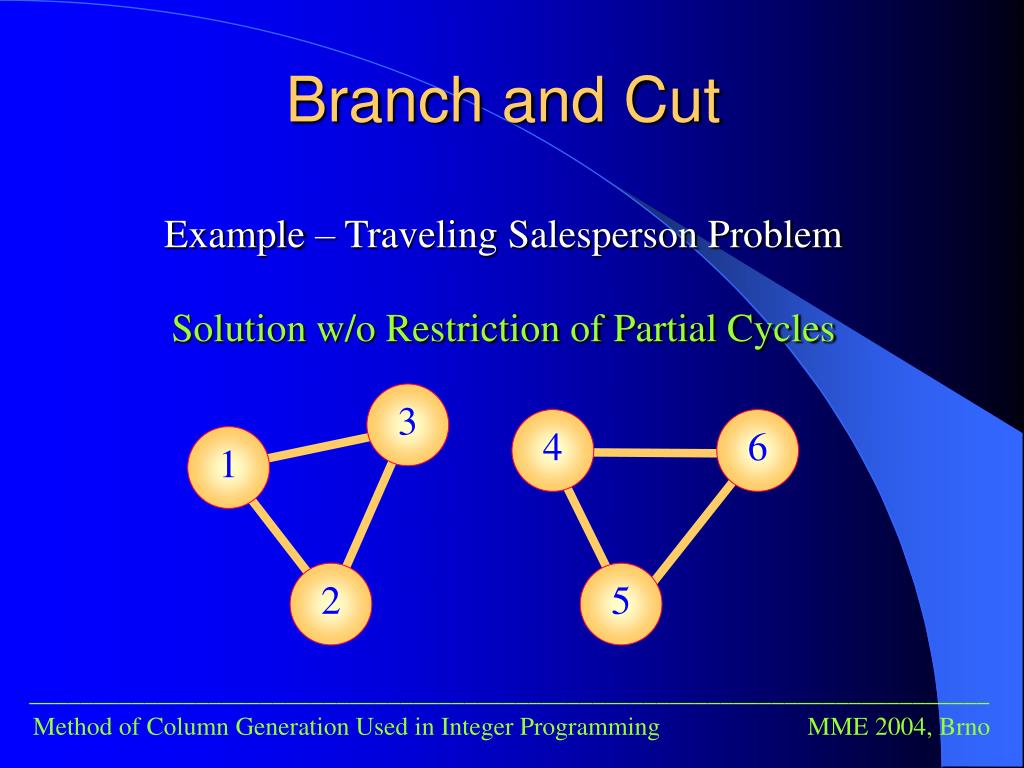 Branch and Cut

Example – Traveling Salesperson Problem

Solution w/o Restriction of Partial Cycles

3
1
2
4
6
5

Method of Column Generation Used in Integer Programming

MME 2004, Brno